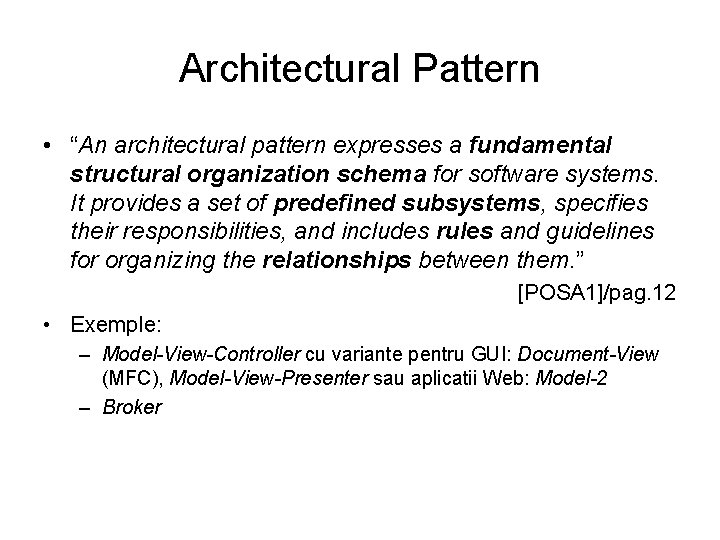 Architectural Pattern

• “An architectural pattern expresses a fundamental structural organization schema for software systems. It provides a set of predefined subsystems, specifies their responsibilities, and includes rules and guidelines for organizing the relationships between them.”

[POSA1]/pag.12

• Exemple:
– Model-View-Controller cu variante pentru GUI: Document-View (MFC), Model-View-Presenter sau aplicatii Web: Model-2
– Broker